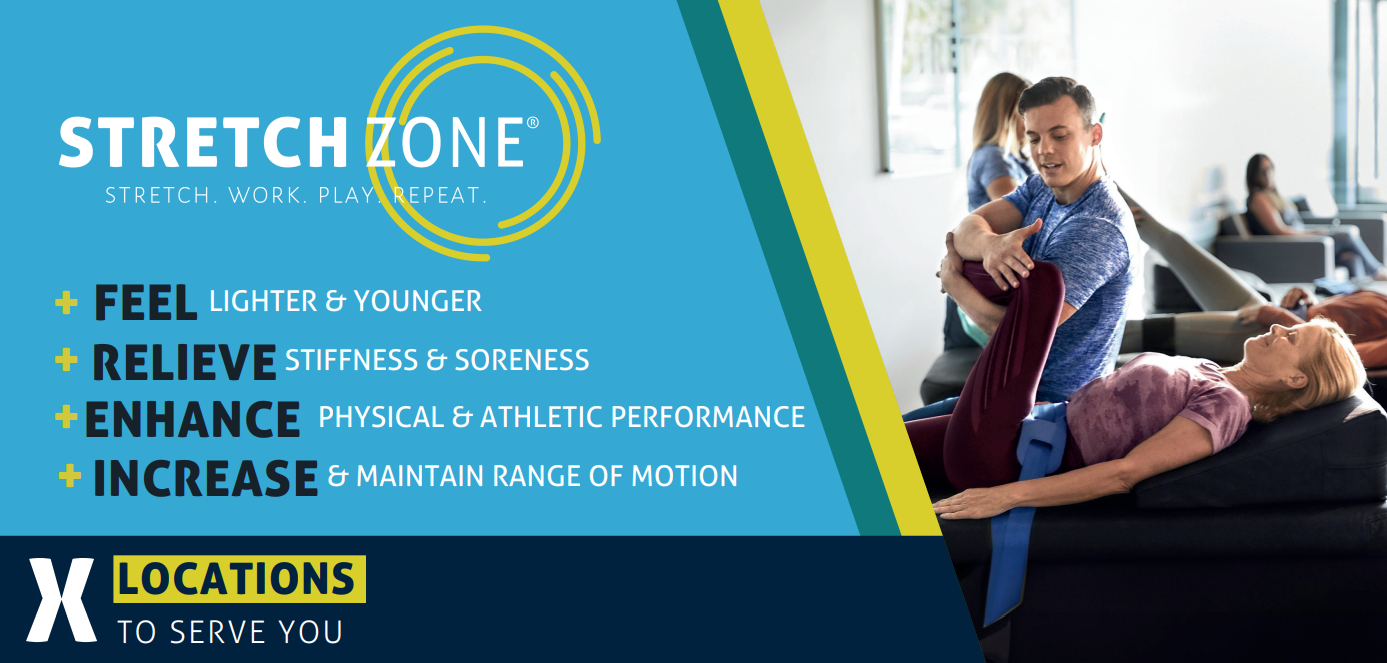 STRETCH ZONE®
STRETCH. WORK. PLAY. REPEAT.

+ FEEL LIGHTER & YOUNGER
+ RELIEVE STIFFNESS & SORENESS
+ ENHANCE PHYSICAL & ATHLETIC PERFORMANCE
+ INCREASE & MAINTAIN RANGE OF MOTION

X LOCATIONS
TO SERVE YOU